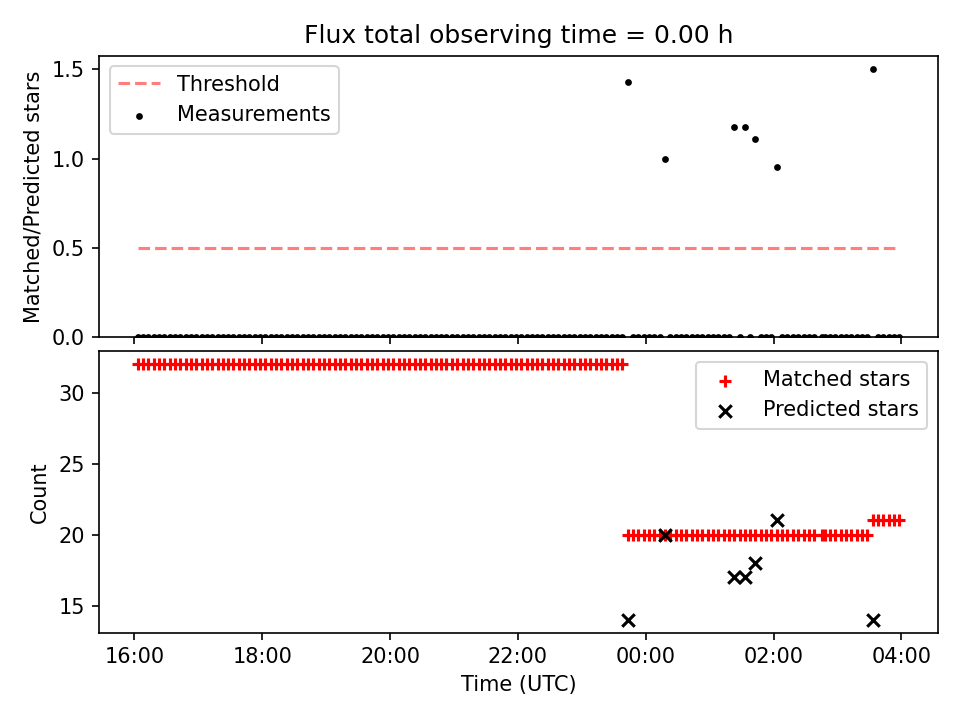 Flux total observing time = 0.00 h

Threshold
Measurements

Matched/Predicted stars

1.5
1.0
0.5
0.0

Matched stars
Predicted stars

Count

30
25
20
15

16:00
18:00
20:00
22:00
00:00
02:00
04:00

Time (UTC)